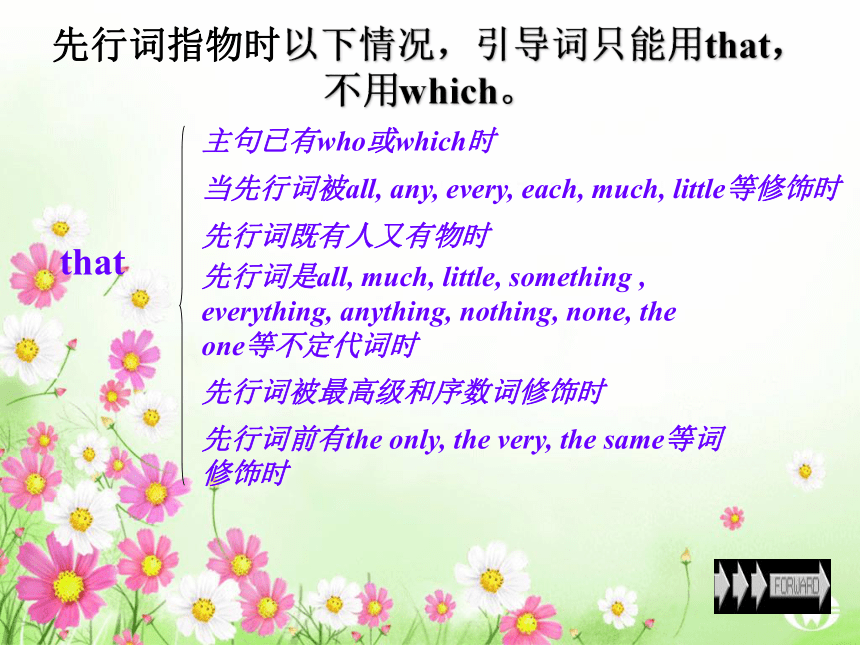 先行词指物时以下情况，引导词只能用that，不用which。

that

主句已有who或which时

当先行词被all, any, every, each, much, little等修饰时

先行词既有人又有物时

先行词是all, much, little, something , everything, anything, nothing, none, the one等不定代词时

先行词被最高级和序数词修饰时

先行词前有the only, the very, the same等词修饰时

FORWARD